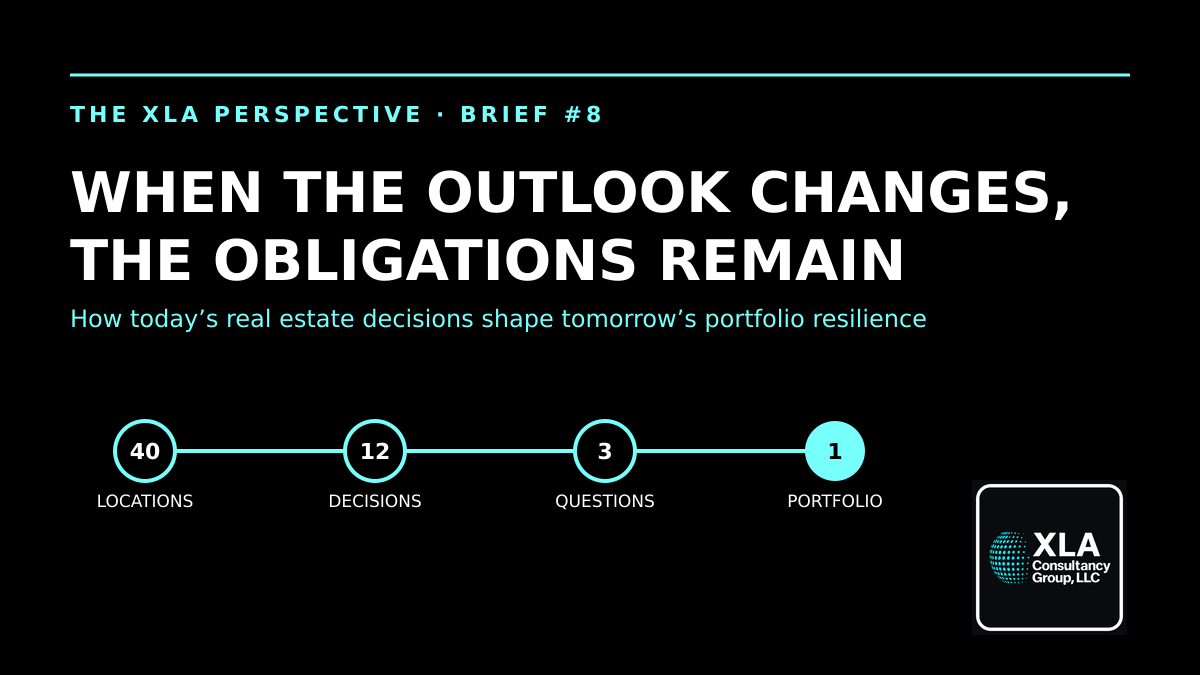 THE XLA PERSPECTIVE · BRIEF #8

WHEN THE OUTLOOK CHANGES, THE OBLIGATIONS REMAIN

How today's real estate decisions shape tomorrow's portfolio resilience

40
LOCATIONS

12
DECISIONS

3
QUESTIONS

1
PORTFOLIO

XLA
Consultancy
Group, LLC